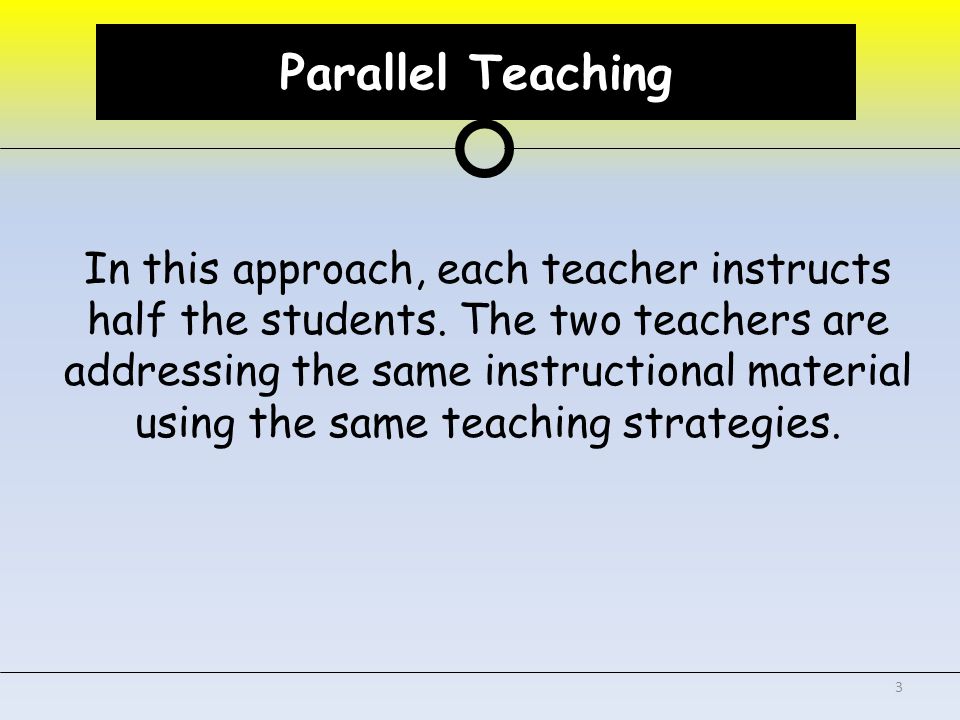 Parallel Teaching

In this approach, each teacher instructs half the students. The two teachers are addressing the same instructional material using the same teaching strategies.

3